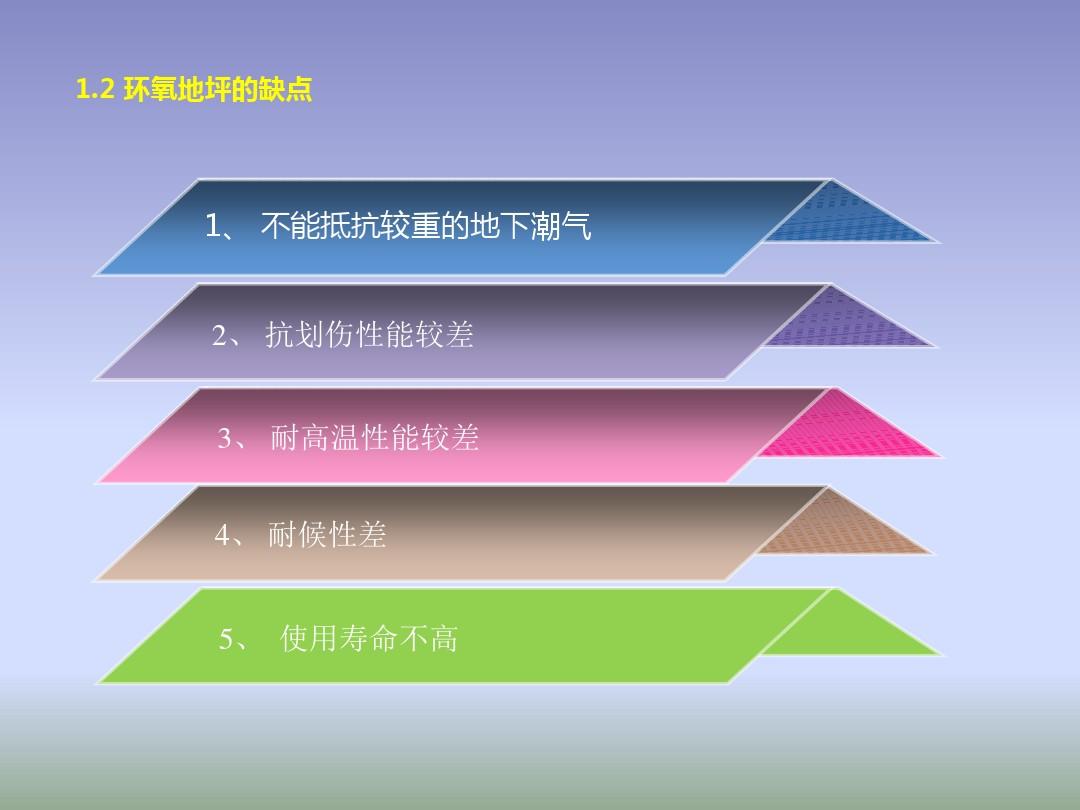 1.2 环氧地坪的缺点

1、 不能抵抗较重的地下潮气

2、 抗划伤性能较差

3、 耐高温性能较差

4、 耐候性差

5、 使用寿命不高